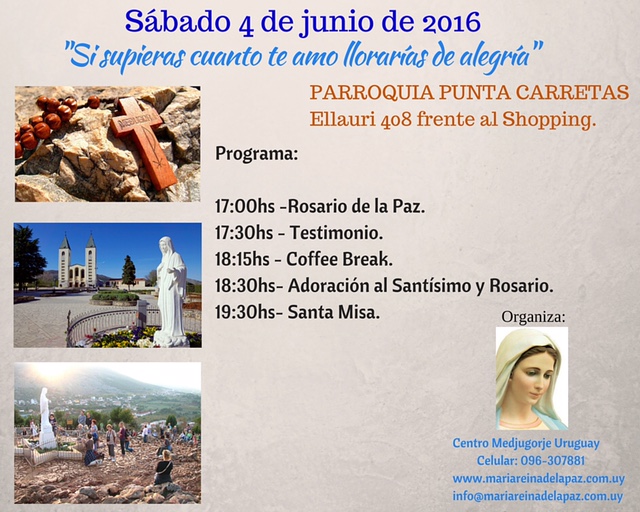 Sábado 4 de junio de 2016
"Si supieras cuanto te amo llorarías de alegría"

PARROQUIA PUNTA CARRETAS
Ellauri 408 frente al Shopping.

Programa:

17:00hs -Rosario de la Paz.
17:30hs - Testimonio.
18:15hs - Coffee Break.
18:30hs- Adoración al Santísimo y Rosario.
19:30hs- Santa Misa.

Organiza:

Centro Medjugorje Uruguay
Celular: 096-307881
www.mariareinadelapaz.com.uy
info@mariareinadelapaz.com.uy